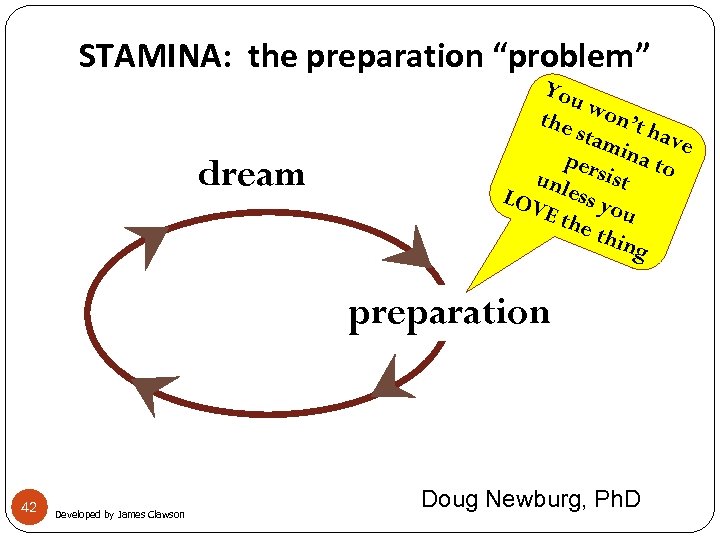 STAMINA: the preparation "problem"

You won't have the stamina to persist unless you LOVE the thing

dream

preparation

Doug Newburg, PhD

42

Developed by James Clawson